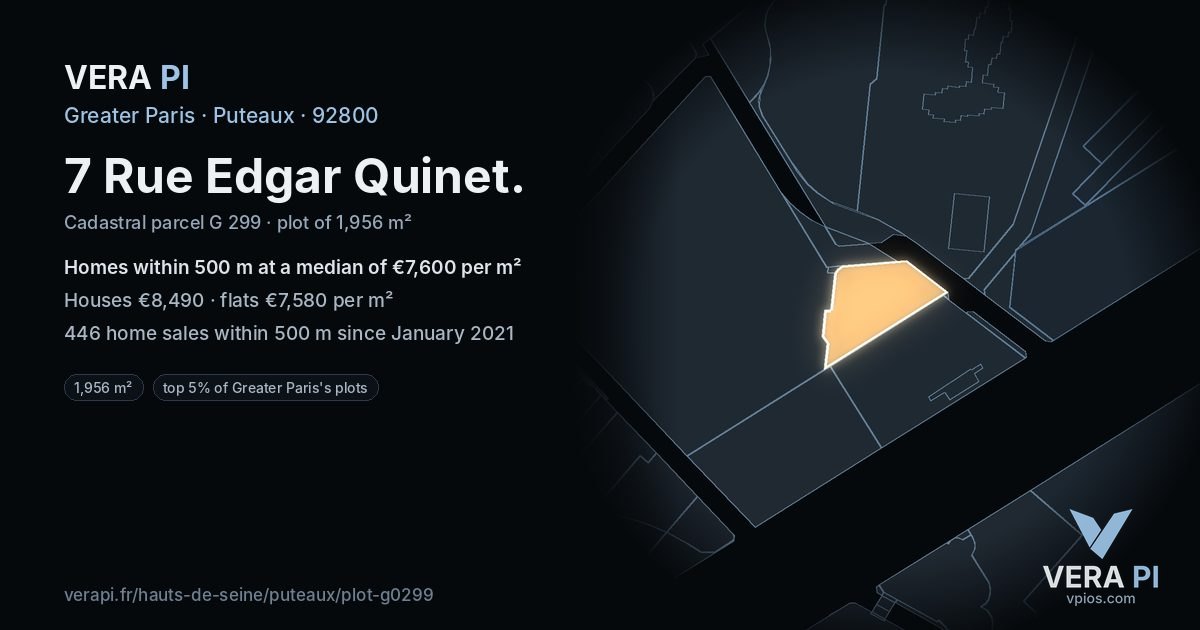 VERA PI

Greater Paris · Puteaux · 92800

7 Rue Edgar Quinet.

Cadastral parcel G 299 · plot of 1,956 m²

Homes within 500 m at a median of €7,600 per m²

Houses €8,490 · flats €7,580 per m²

446 home sales within 500 m since January 2021

1,956 m²

top 5% of Greater Paris's plots

verapi.fr/hauts-de-seine/puteaux/plot-g0299

VERA PI
vpios.com